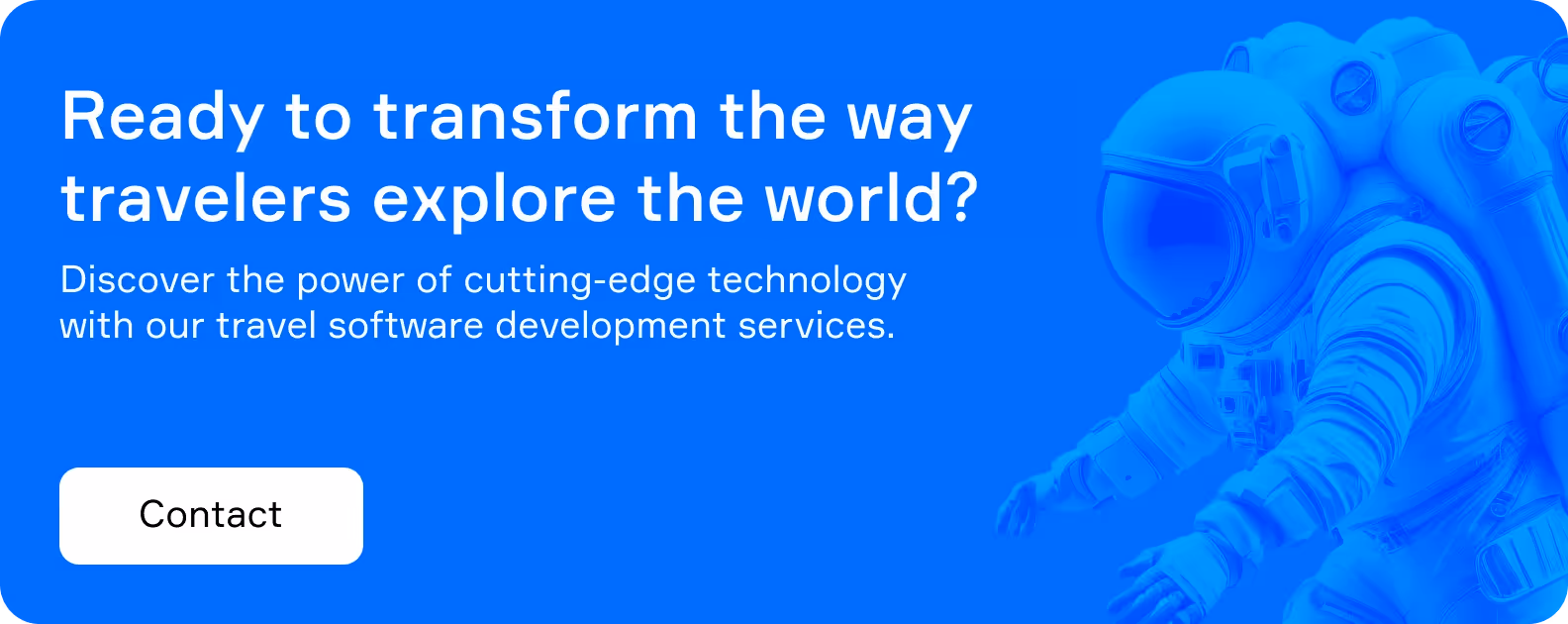 Ready to transform the way travelers explore the world?

Discover the power of cutting-edge technology with our travel software development services.

Contact